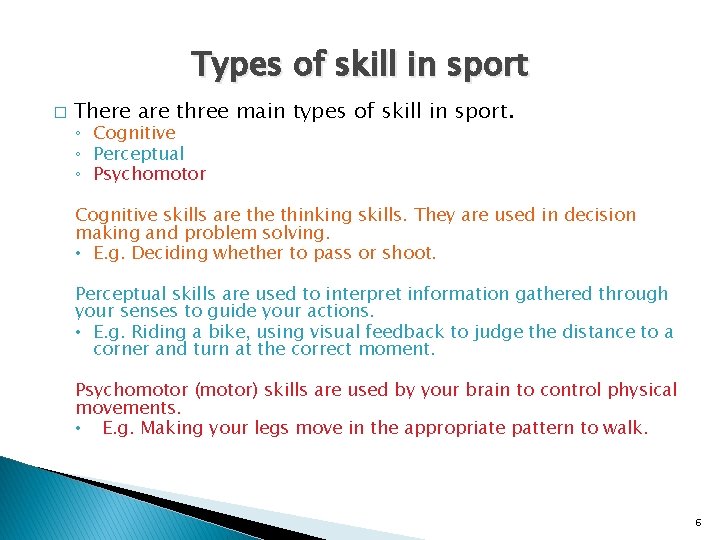 Types of skill in sport

□ There are three main types of skill in sport.
◦ Cognitive
◦ Perceptual
◦ Psychomotor

Cognitive skills are the thinking skills. They are used in decision making and problem solving.
• E.g. Deciding whether to pass or shoot.

Perceptual skills are used to interpret information gathered through your senses to guide your actions.
• E.g. Riding a bike, using visual feedback to judge the distance to a corner and turn at the correct moment.

Psychomotor (motor) skills are used by your brain to control physical movements.
• E.g. Making your legs move in the appropriate pattern to walk.

6